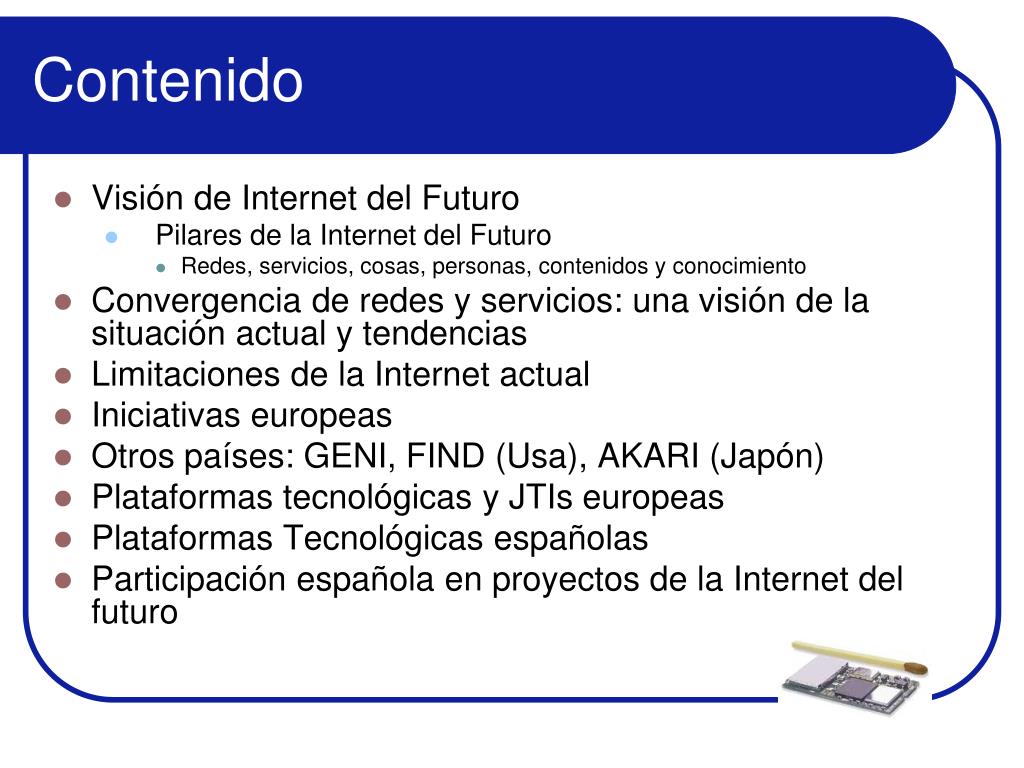 Contenido

- Visión de Internet del Futuro
  - Pilares de la Internet del Futuro
    - Redes, servicios, cosas, personas, contenidos y conocimiento
- Convergencia de redes y servicios: una visión de la situación actual y tendencias
- Limitaciones de la Internet actual
- Iniciativas europeas
- Otros países: GENI, FIND (Usa), AKARI (Japón)
- Plataformas tecnológicas y JTIs europeas
- Plataformas Tecnológicas españolas
- Participación española en proyectos de la Internet del futuro